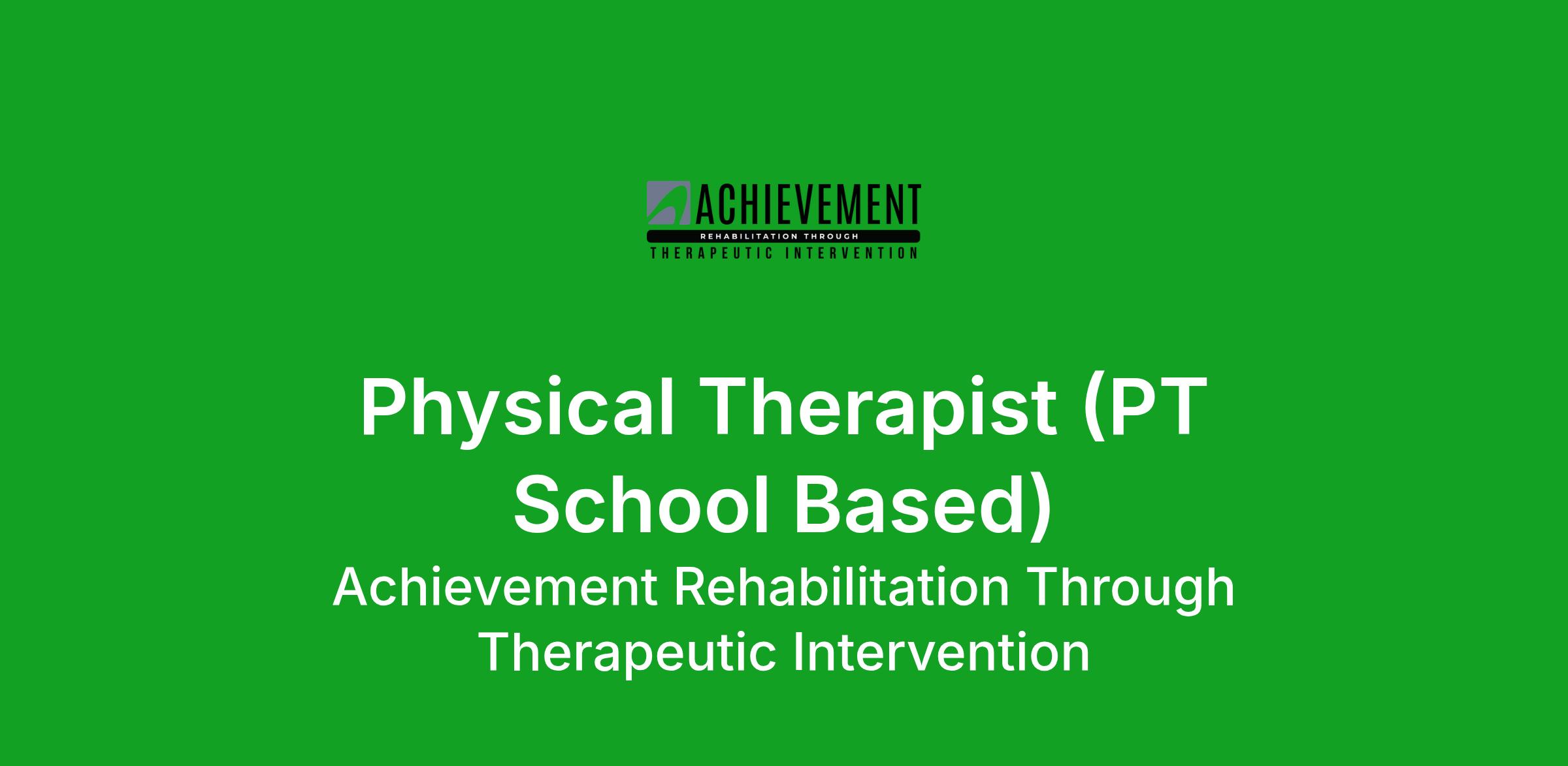 ACHIEVEMENT
REHABILITATION THROUGH
THERAPEUTIC INTERVENTION

Physical Therapist (PT School Based)

Achievement Rehabilitation Through Therapeutic Intervention